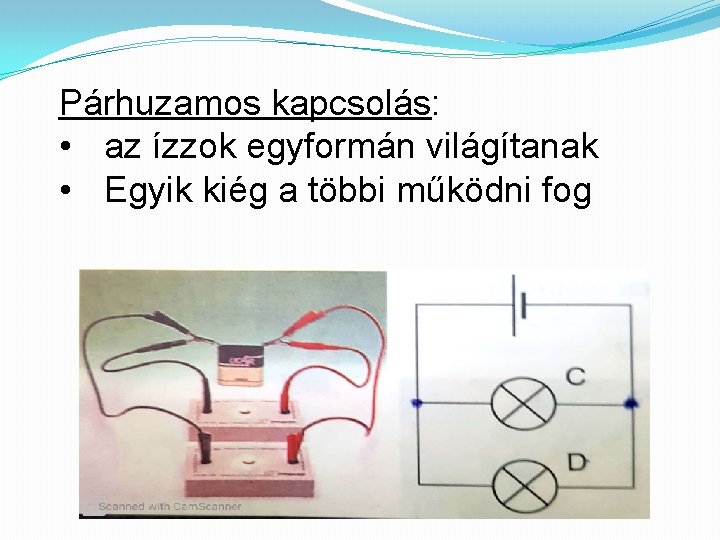 Párhuzamos kapcsolás:
• az ízzok egyformán világítanak
• Egyik kiég a többi működni fog

Scanned with CamScanner

C

D